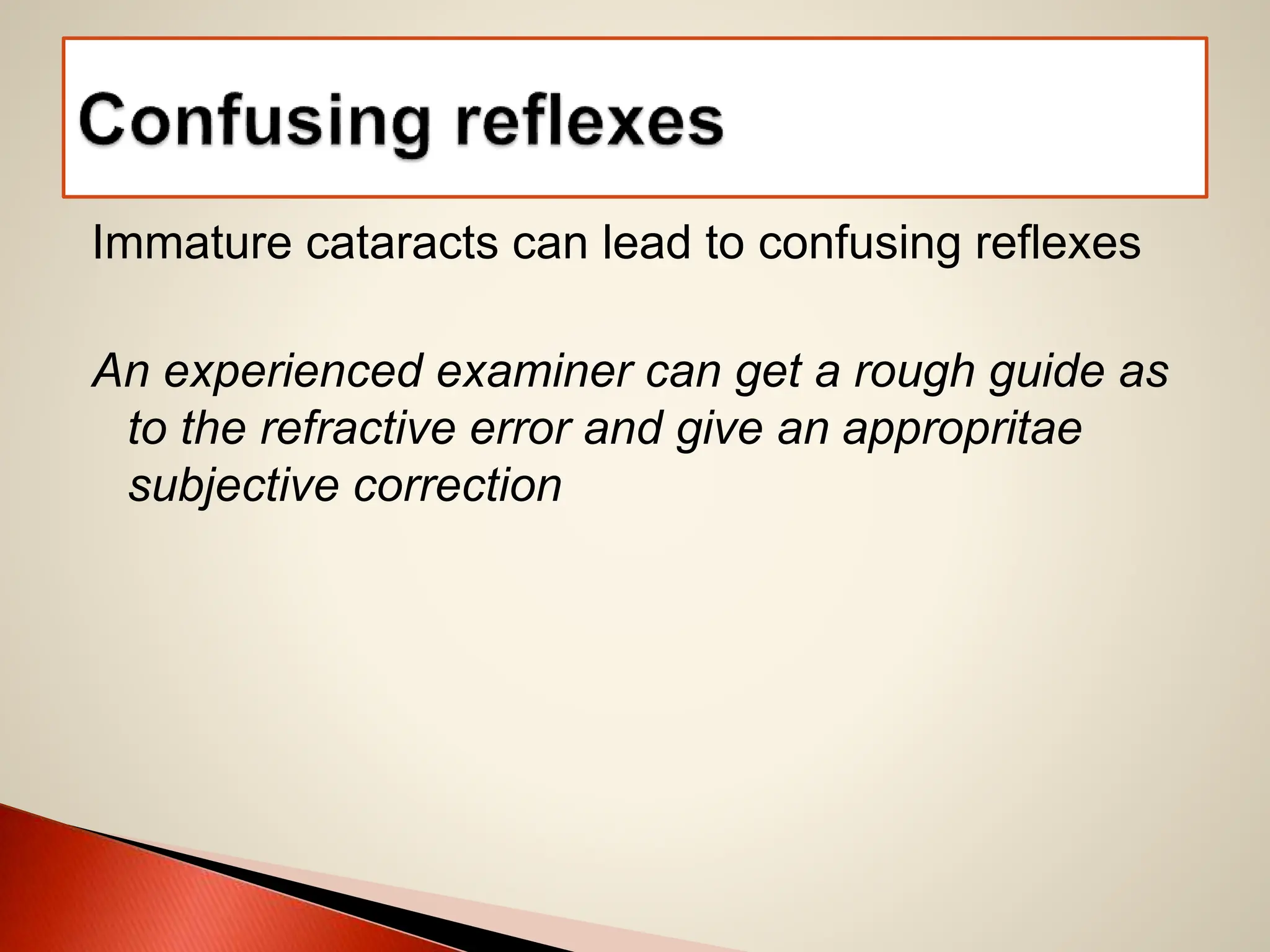 Confusing reflexes

Immature cataracts can lead to confusing reflexes

An experienced examiner can get a rough guide as to the refractive error and give an appropritae subjective correction